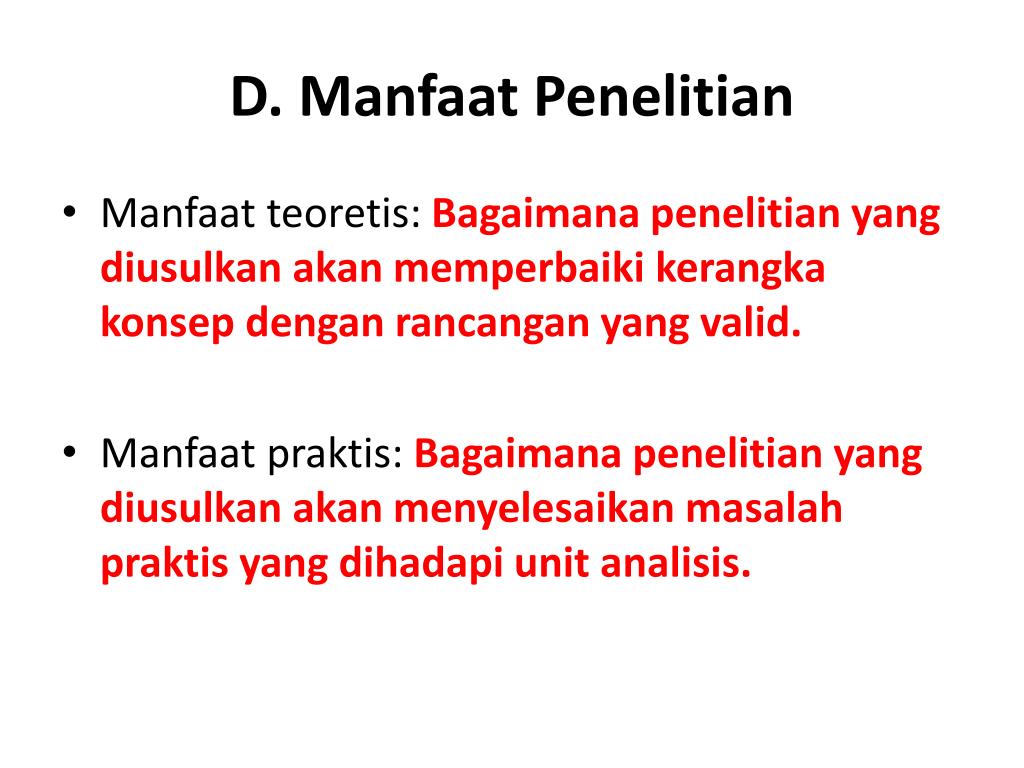 D. Manfaat Penelitian

• Manfaat teoretis: Bagaimana penelitian yang diusulkan akan memperbaiki kerangka konsep dengan rancangan yang valid.

• Manfaat praktis: Bagaimana penelitian yang diusulkan akan menyelesaikan masalah praktis yang dihadapi unit analisis.